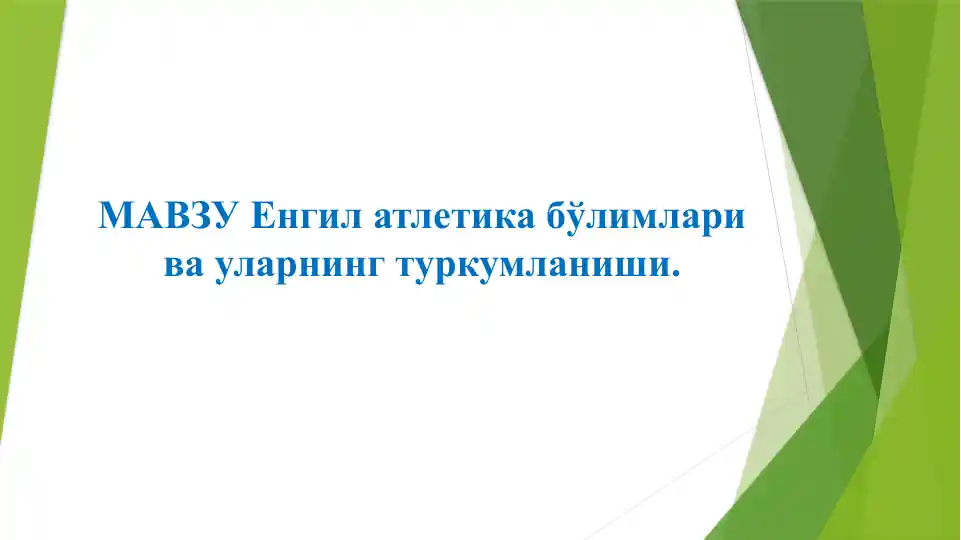 МАВЗУ Енгил атлетика бўлимлари ва уларнинг туркумланиши.